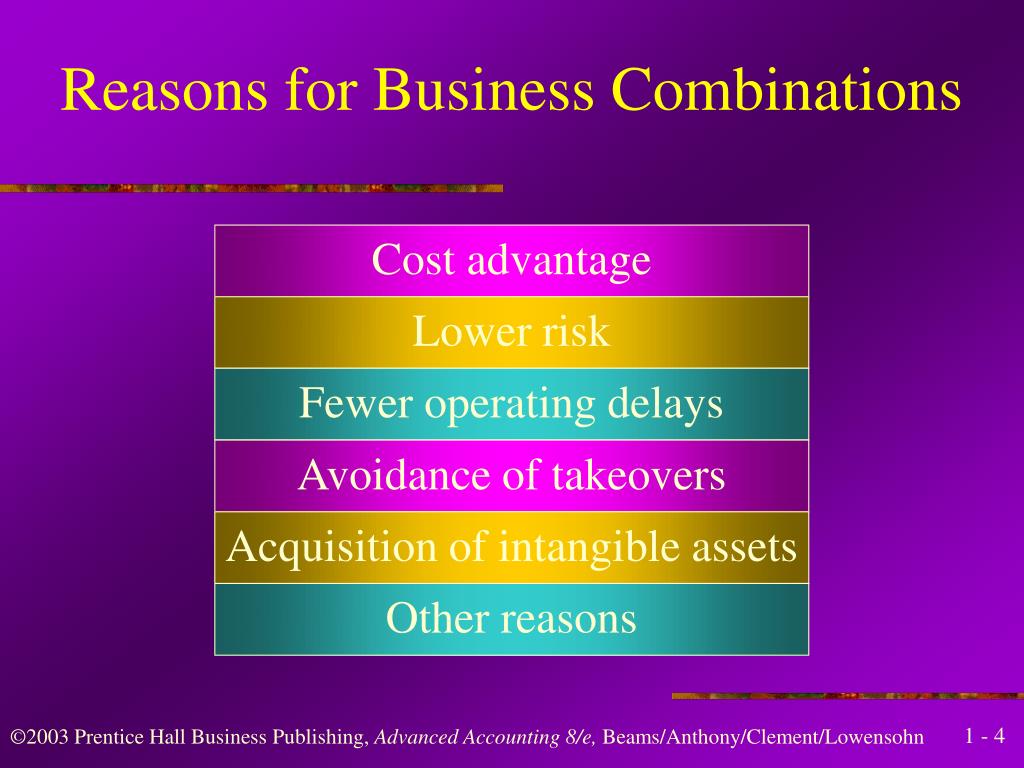 Reasons for Business Combinations

Cost advantage

Lower risk

Fewer operating delays

Avoidance of takeovers

Acquisition of intangible assets

Other reasons

©2003 Prentice Hall Business Publishing, Advanced Accounting 8/e, Beams/Anthony/Clement/Lowensohn

1 - 4